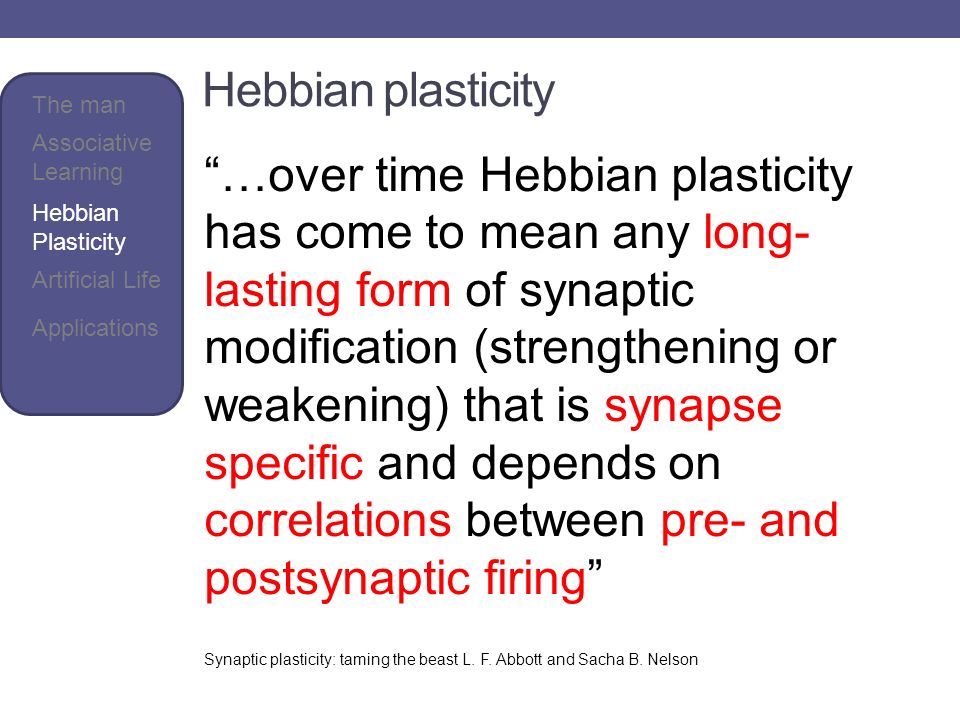 The man

Associative Learning

Hebbian Plasticity

Artificial Life

Applications

Hebbian plasticity

“…over time Hebbian plasticity has come to mean any long-lasting form of synaptic modification (strengthening or weakening) that is synapse specific and depends on correlations between pre- and postsynaptic firing”

Synaptic plasticity: taming the beast L. F. Abbott and Sacha B. Nelson